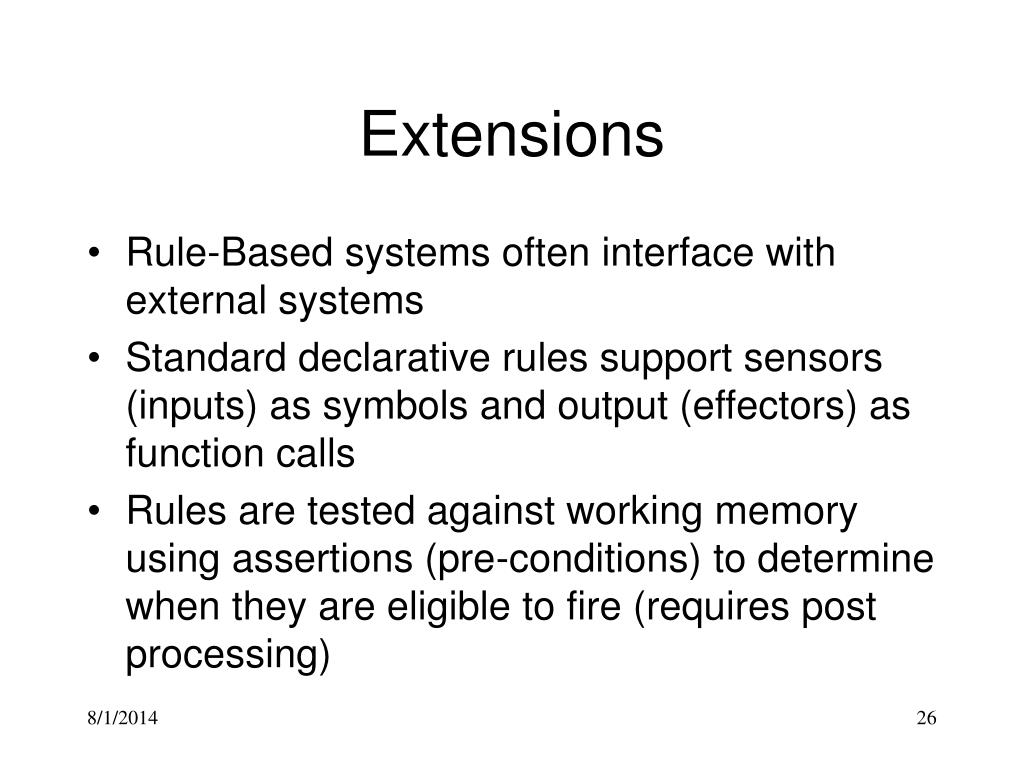 Extensions

• Rule-Based systems often interface with external systems
• Standard declarative rules support sensors (inputs) as symbols and output (effectors) as function calls
• Rules are tested against working memory using assertions (pre-conditions) to determine when they are eligible to fire (requires post processing)

8/1/2014

26